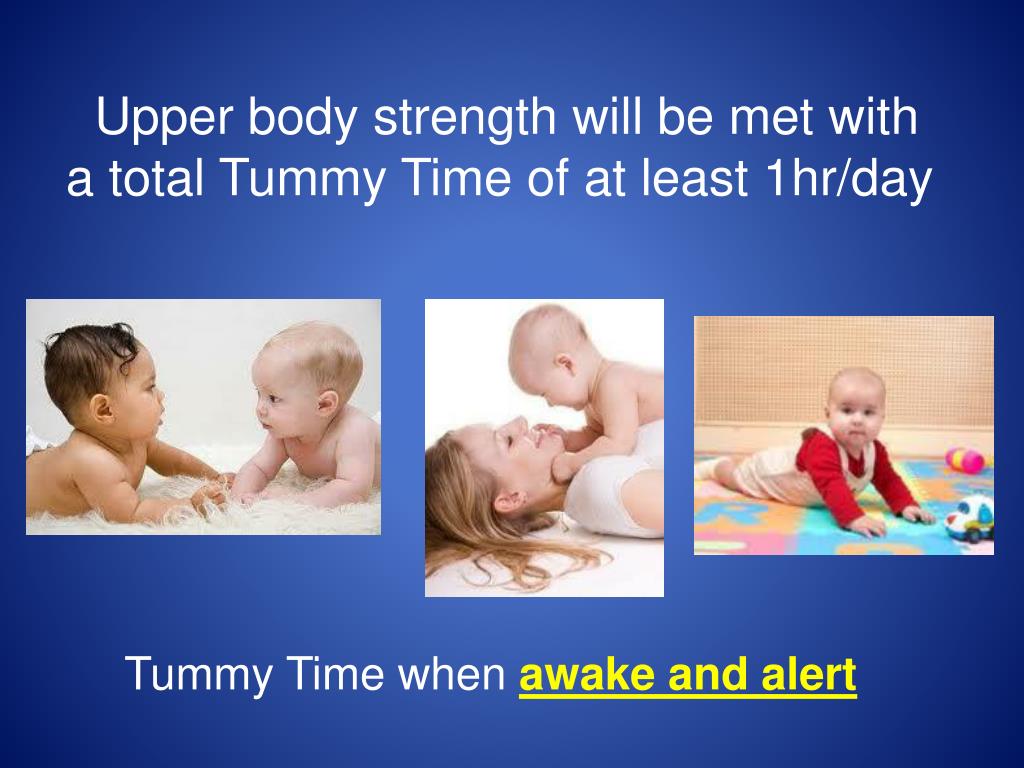 Upper body strength will be met with a total Tummy Time of at least 1hr/day

Tummy Time when awake and alert